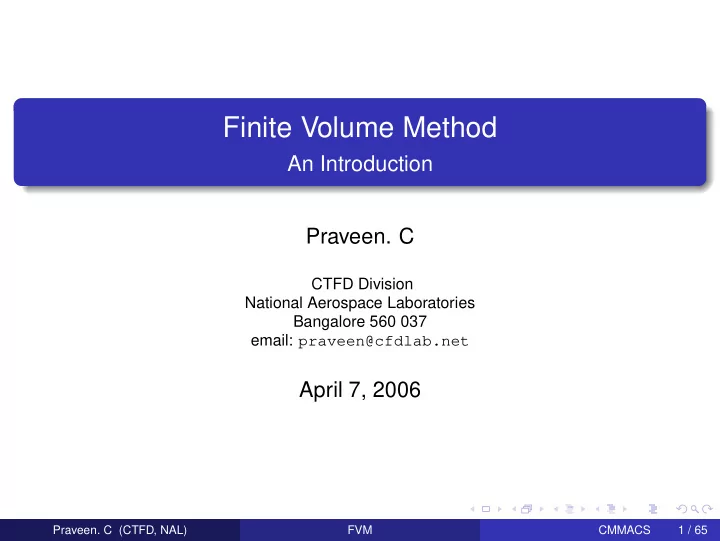 Finite Volume Method
An Introduction

Praveen. C

CTFD Division
National Aerospace Laboratories
Bangalore 560 037
email: praveen@cfdlab.net

April 7, 2006

Praveen. C (CTFD, NAL) FVM CMMACS 1 / 65